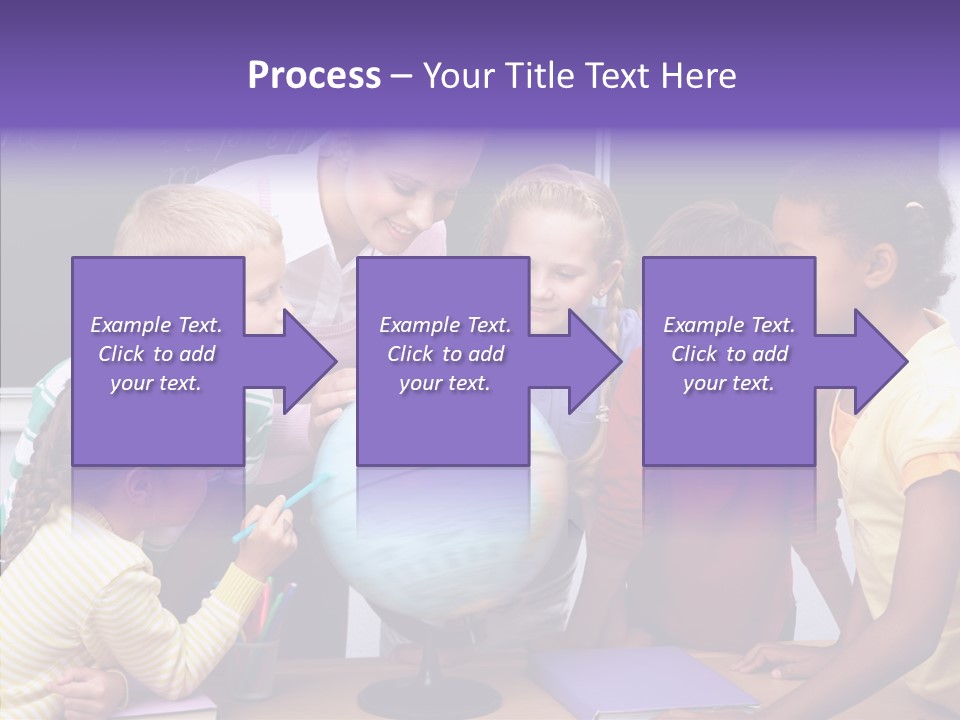 Process – Your Title Text Here

Example Text. Click to add your text.

Example Text. Click to add your text.

Example Text. Click to add your text.